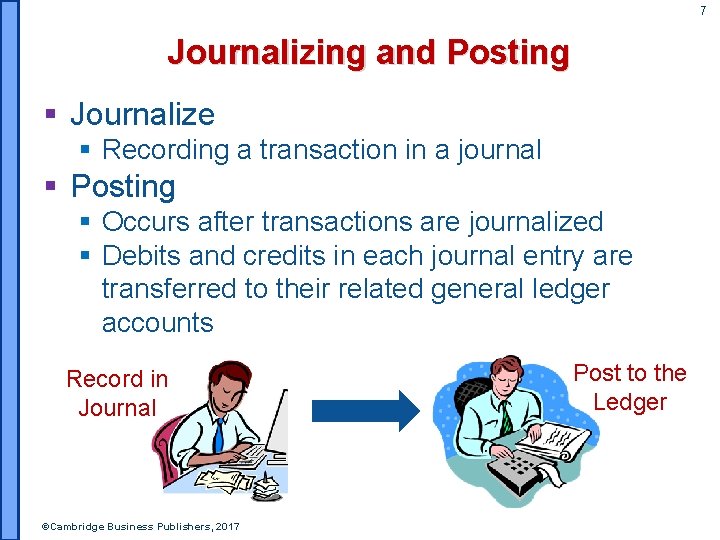 7

Journalizing and Posting

▪ Journalize
  ▪ Recording a transaction in a journal
▪ Posting
  ▪ Occurs after transactions are journalized
  ▪ Debits and credits in each journal entry are transferred to their related general ledger accounts

Record in Journal

Post to the Ledger

©Cambridge Business Publishers, 2017